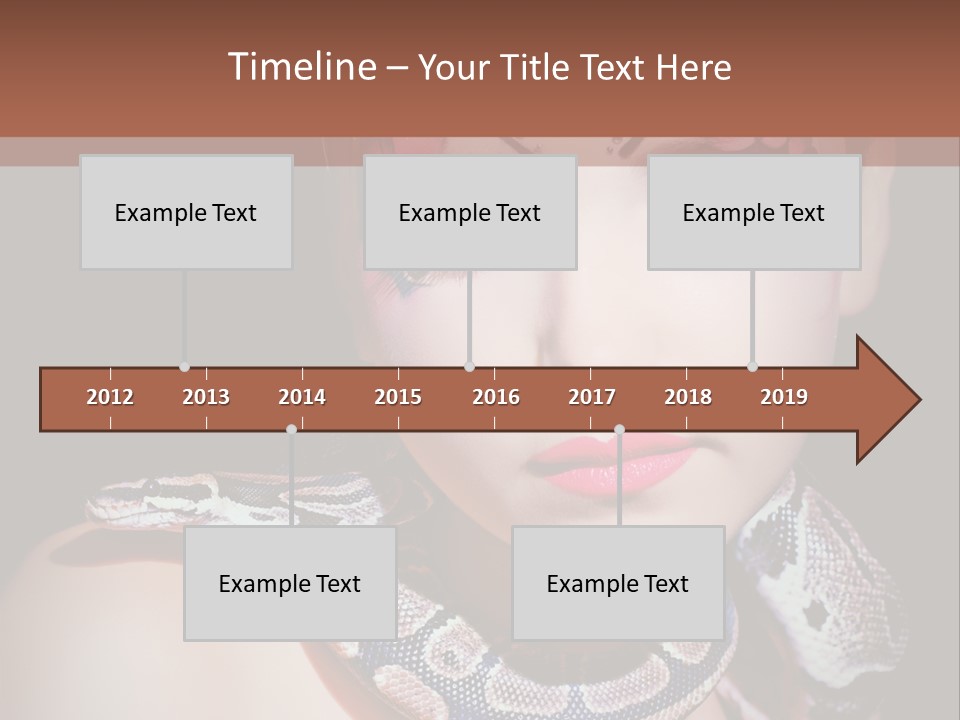 Timeline – Your Title Text Here

Example Text

Example Text

Example Text

2012 2013 2014 2015 2016 2017 2018 2019

Example Text

Example Text